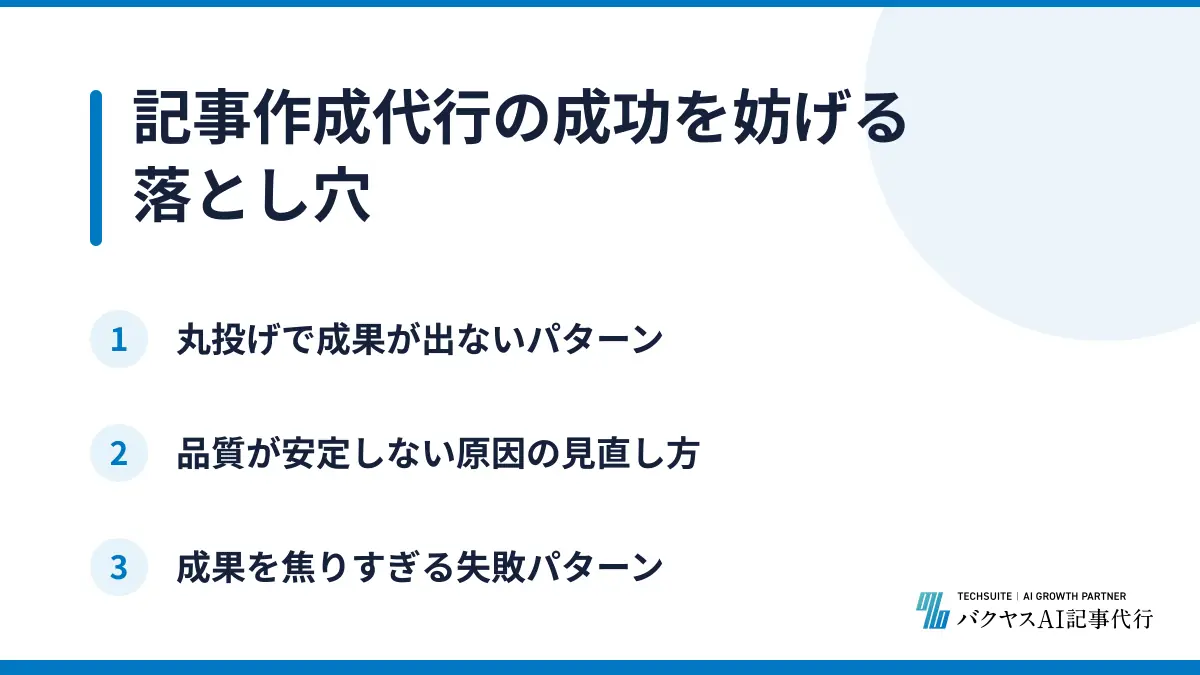 記事作成代行の成功を妨げる落とし穴

1 丸投げで成果が出ないパターン

2 品質が安定しない原因の見直し方

3 成果を焦りすぎる失敗パターン

TECHSUITE | AI GROWTH PARTNER
バクヤスAI記事代行